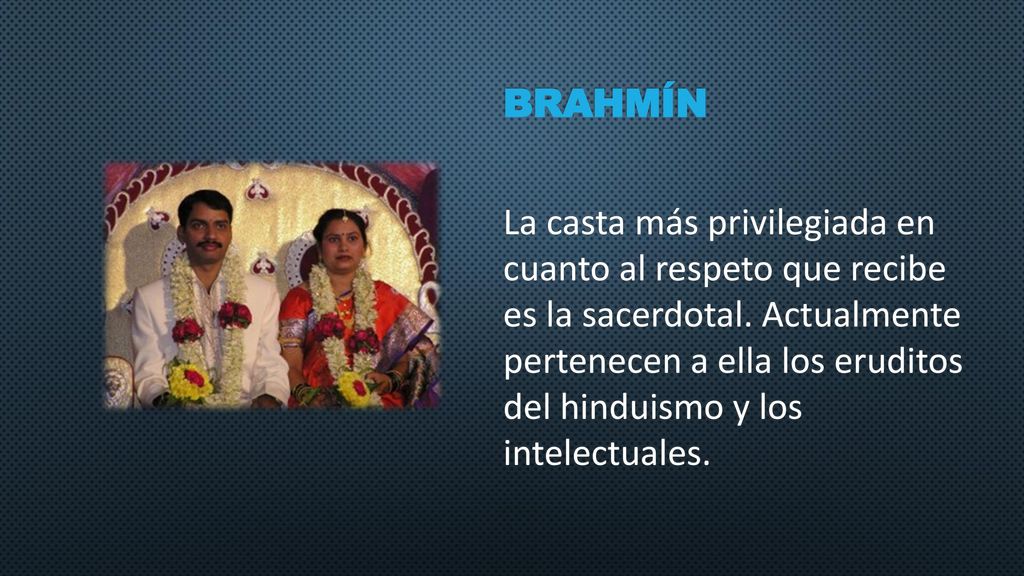 BRAHMÍN

La casta más privilegiada en cuanto al respeto que recibe es la sacerdotal. Actualmente pertenecen a ella los eruditos del hinduismo y los intelectuales.